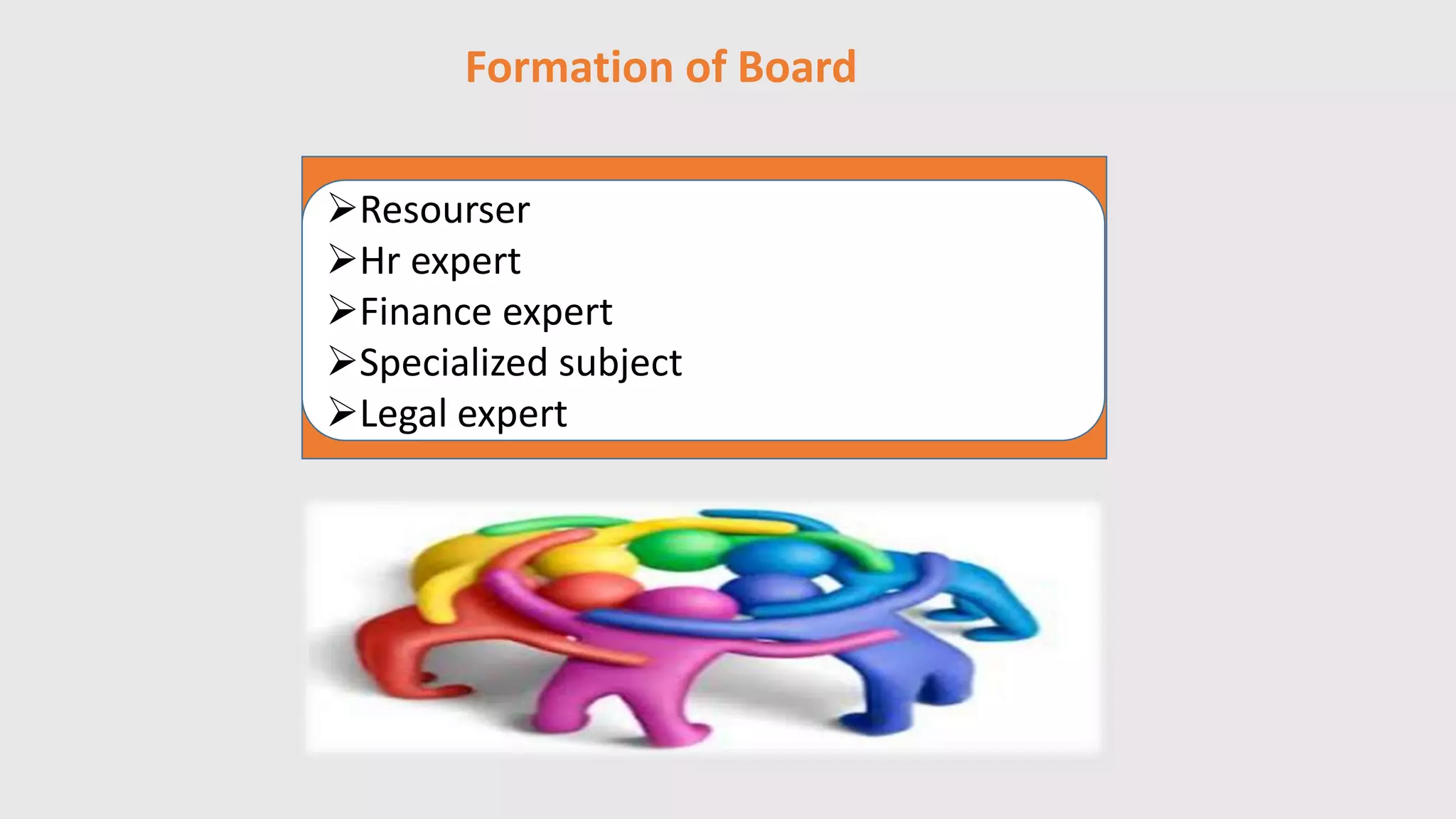 Formation of Board

➢Resourser
➢Hr expert
➢Finance expert
➢Specialized subject
➢Legal expert